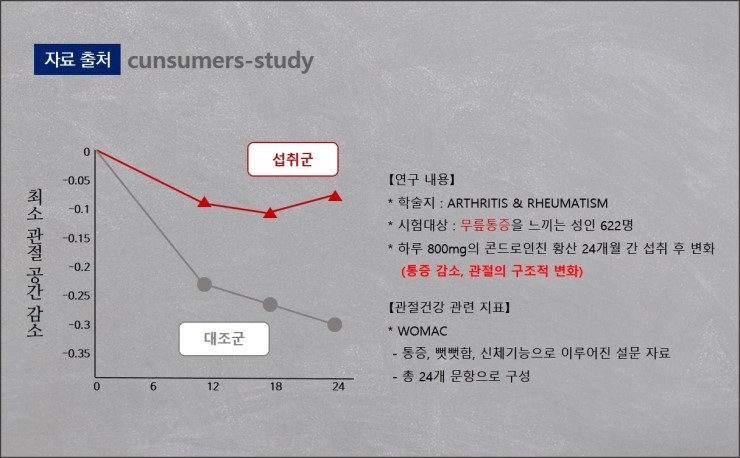 자료 출처 cunsumers-study

최소 관절 공간 감소

0
-0.05
-0.1
-0.15
-0.2
-0.25
-0.3
-0.35

0 6 12 18 24

섭취군

대조군

【연구 내용】
* 학술지 : ARTHRITIS & RHEUMATISM
* 시험대상 : 무릎통증을 느끼는 성인 622명
* 하루 800mg의 콘드로인친 황산 24개월 간 섭취 후 변화
(통증 감소, 관절의 구조적 변화)

【관절건강 관련 지표】
* WOMAC
- 통증, 뻣뻣함, 신체기능으로 이루어진 설문 자료
- 총 24개 문항으로 구성